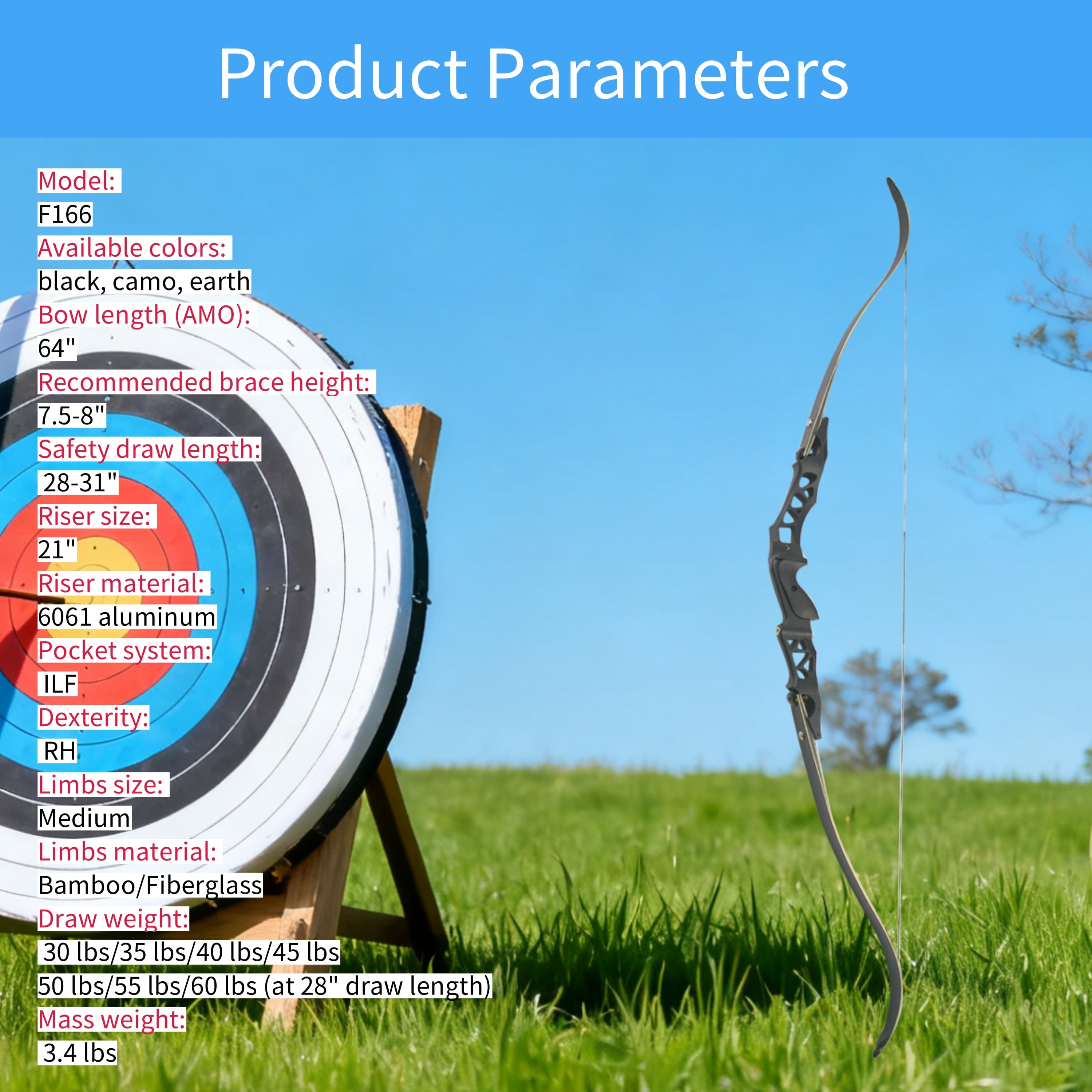 Product Parameters

Model:
F166
Available colors:
black, camo, earth
Bow length (AMO):
64"
Recommended brace height:
7.5-8"
Safety draw length:
28-31"
Riser size:
21"
Riser material:
6061 aluminum
Pocket system:
ILF
Dexterity:
RH
Limbs size:
Medium
Limbs material:
Bamboo/Fiberglass
Draw weight:
30 lbs/35 lbs/40 lbs/45 lbs
50 lbs/55 lbs/60 lbs (at 28" draw length)
Mass weight:
3.4 lbs